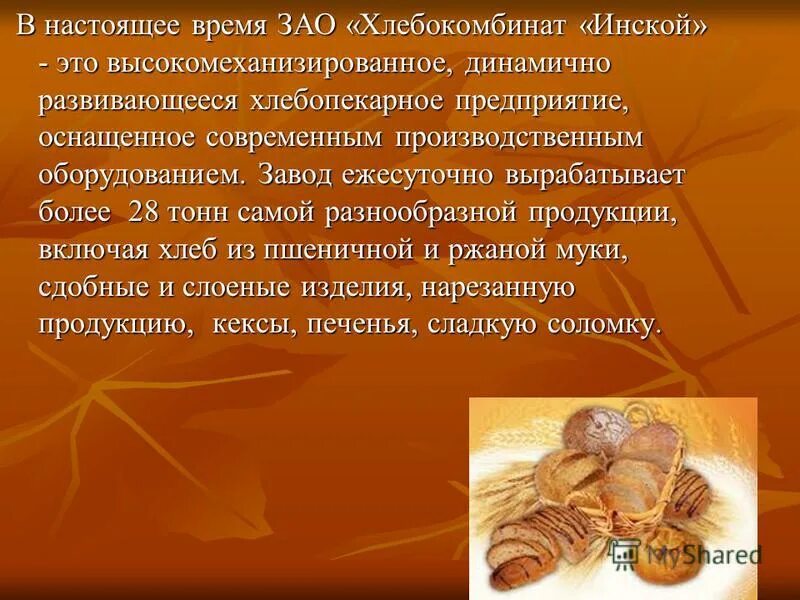 В настоящее время ЗАО «Хлебокомбинат «Инской» - это высокомеханизированное, динамично развивающееся хлебопекарное предприятие, оснащенное современным производственным оборудованием. Завод ежесуточно вырабатывает более 28 тонн самой разнообразной продукции, включая хлеб из пшеничной и ржаной муки, сдобные и слоеные изделия, нарезанную продукцию, кексы, печенья, сладкую соломку.

MyShared